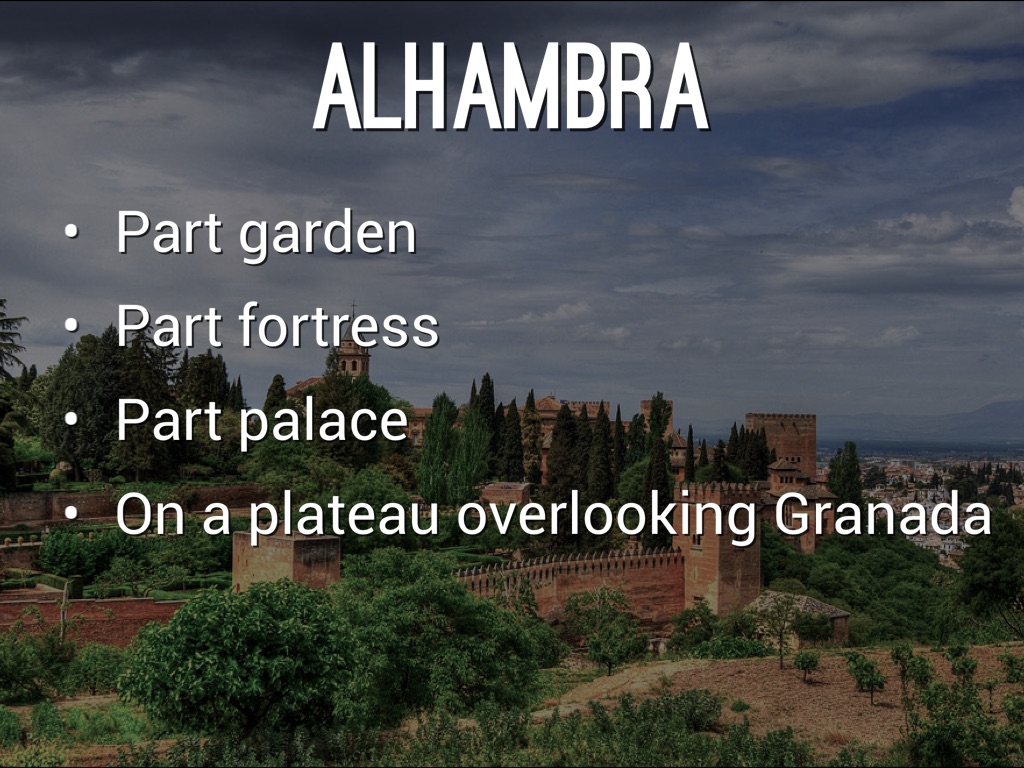 ALHAMBRA

• Part garden
• Part fortress
• Part palace
• On a plateau overlooking Granada